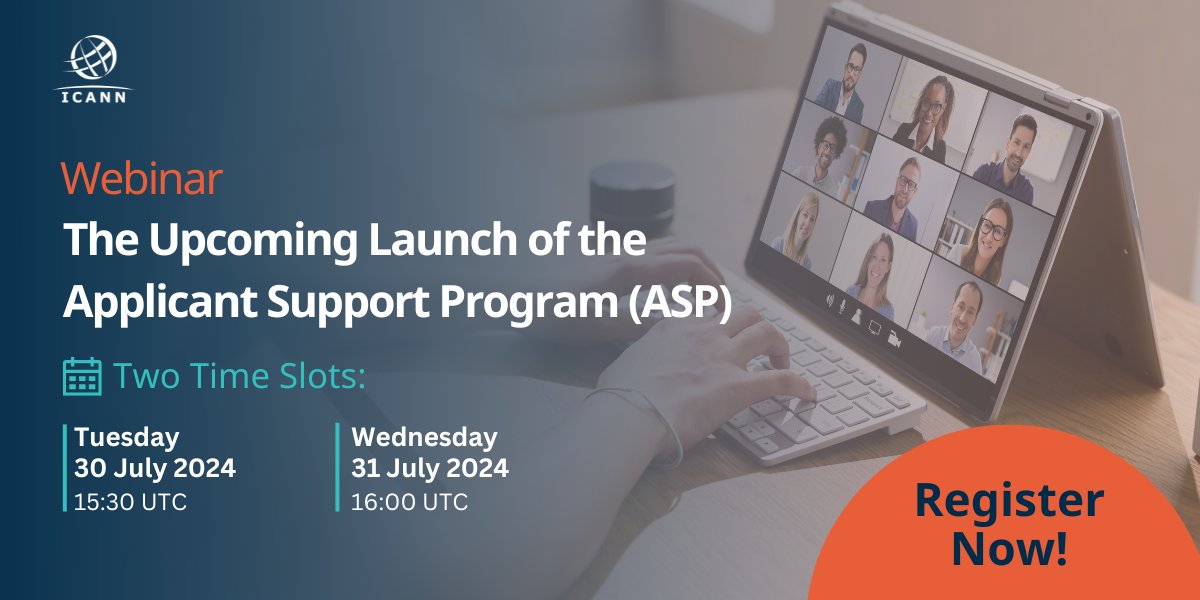 ICANN

Webinar

The Upcoming Launch of the Applicant Support Program (ASP)

Two Time Slots:

Tuesday
30 July 2024
15:30 UTC

Wednesday
31 July 2024
16:00 UTC

Register Now!